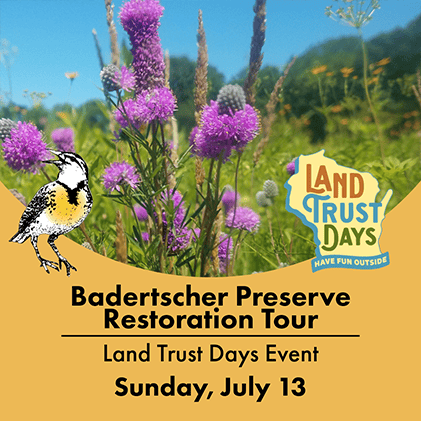 LAND TRUST DAYS
HAVE FUN OUTSIDE

Badertscher Preserve Restoration Tour

Land Trust Days Event

Sunday, July 13